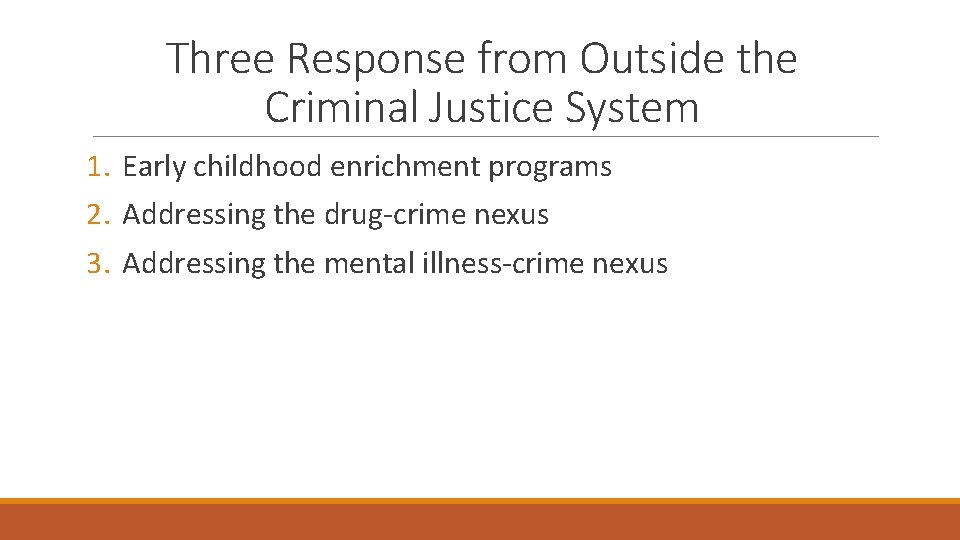 Three Response from Outside the Criminal Justice System

1. Early childhood enrichment programs
2. Addressing the drug-crime nexus
3. Addressing the mental illness-crime nexus